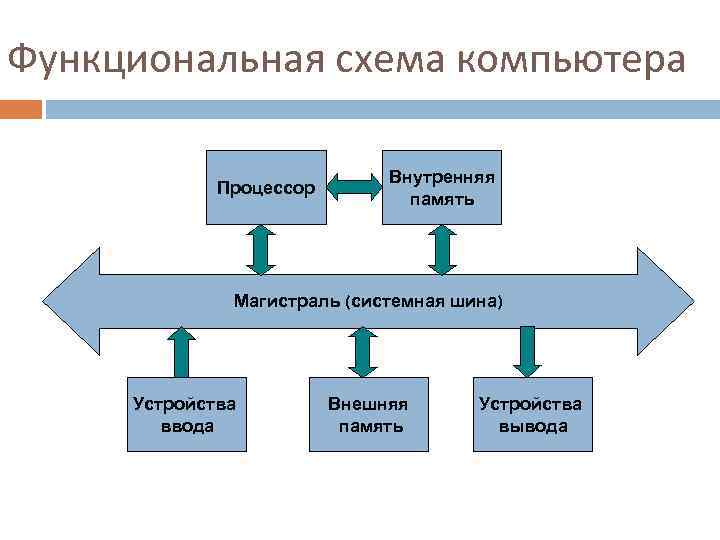 Функциональная схема компьютера

Процессор

Внутренняя память

Магистраль (системная шина)

Устройства ввода

Внешняя память

Устройства вывода